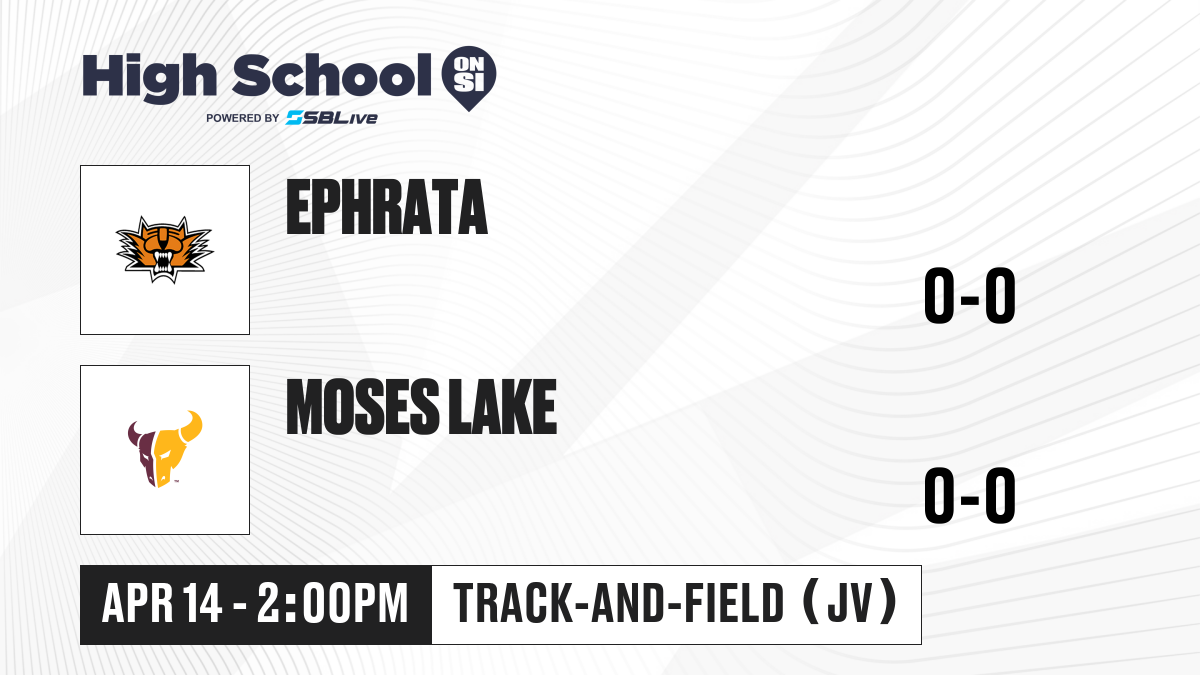 High School ON SI
POWERED BY SBLive

EPHRATA

0-0

MOSES LAKE

0-0

APR 14 - 2:00PM

TRACK-AND-FIELD (JV)